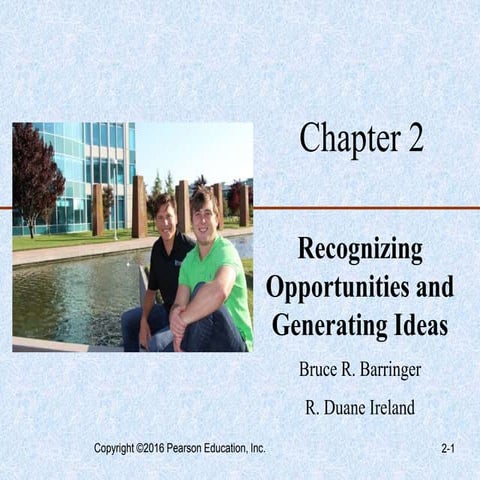 Chapter 2

Recognizing Opportunities and Generating Ideas

Bruce R. Barringer

R. Duane Ireland

Copyright ©2016 Pearson Education, Inc.

2-1